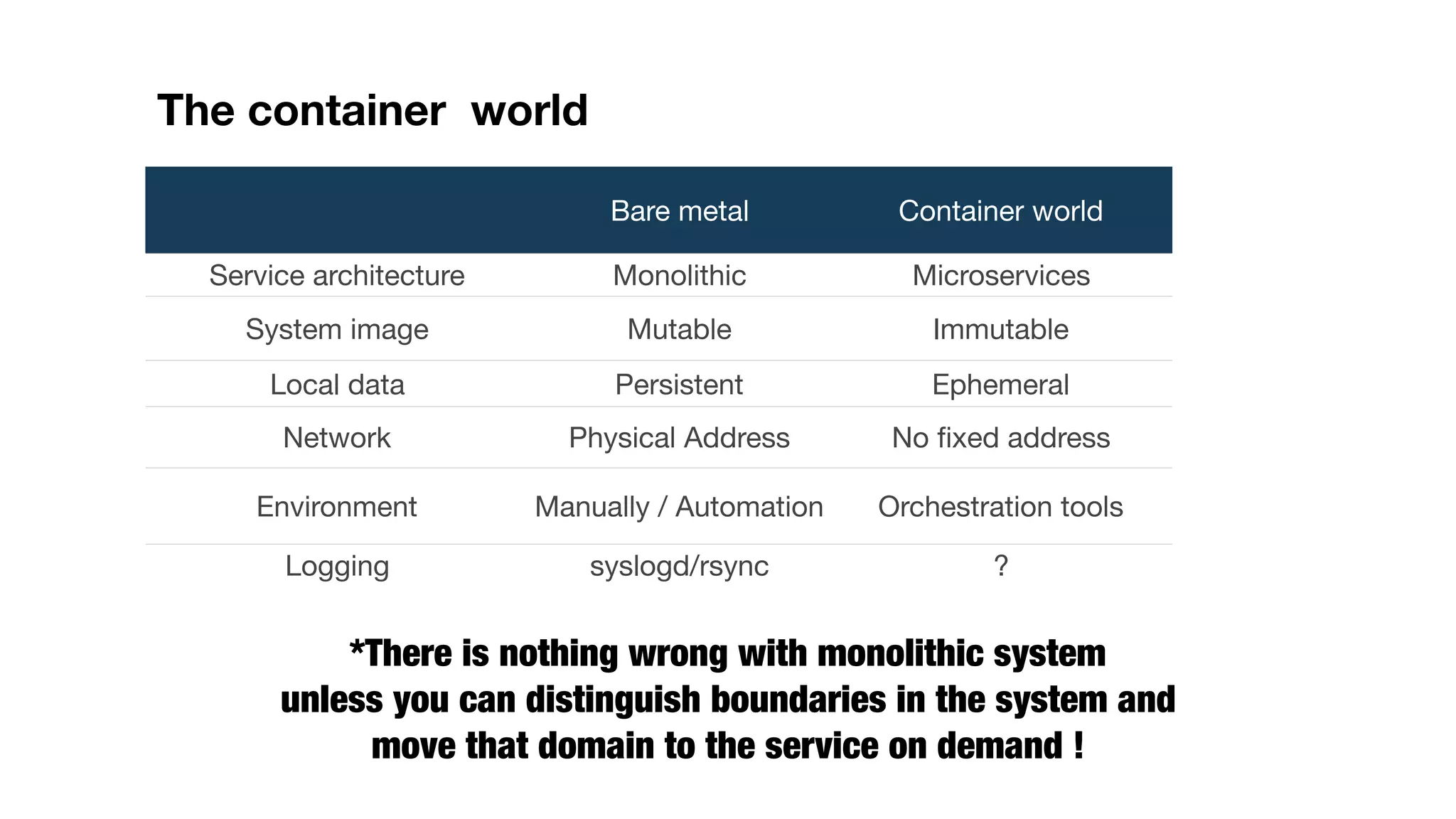 The container  world

| | Bare metal | Container world |
|---|---|---|
| Service architecture | Monolithic | Microservices |
| System image | Mutable | Immutable |
| Local data | Persistent | Ephemeral |
| Network | Physical Address | No fixed address |
| Environment | Manually / Automation | Orchestration tools |
| Logging | syslogd/rsync | ? |

*There is nothing wrong with monolithic system unless you can distinguish boundaries in the system and move that domain to the service on demand !